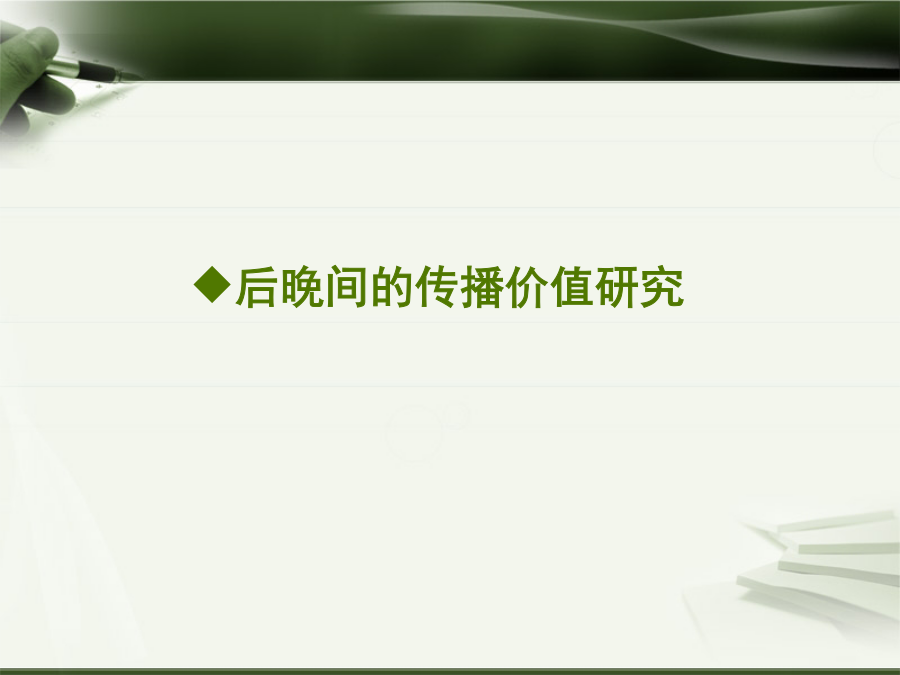 ◆后晚间的传播价值研究